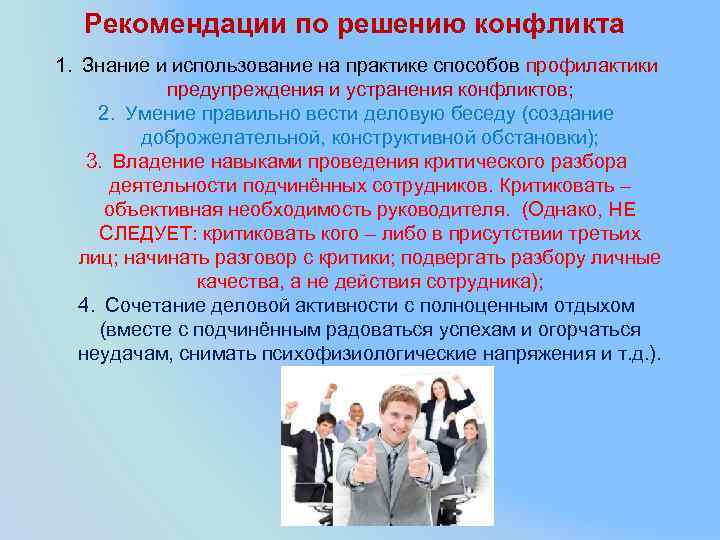 Рекомендации по решению конфликта

1. Знание и использование на практике способов профилактики предупреждения и устранения конфликтов;

2. Умение правильно вести деловую беседу (создание доброжелательной, конструктивной обстановки);

3. Владение навыками проведения критического разбора деятельности подчинённых сотрудников. Критиковать – объективная необходимость руководителя. (Однако, НЕ СЛЕДУЕТ: критиковать кого – либо в присутствии третьих лиц; начинать разговор с критики; подвергать разбору личные качества, а не действия сотрудника);

4. Сочетание деловой активности с полноценным отдыхом (вместе с подчинённым радоваться успехам и огорчаться неудачам, снимать психофизиологические напряжения и т.д.).